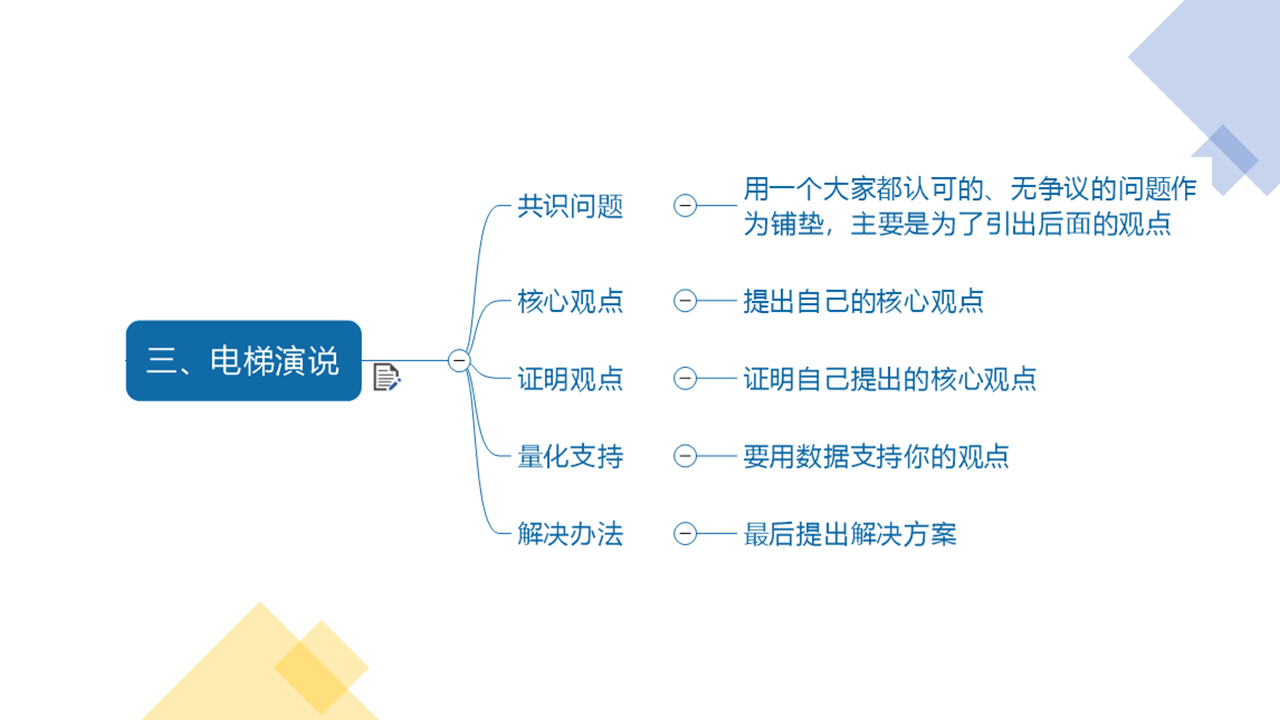 三、电梯演说

共识问题

用一个大家都认可的、无争议的问题作为铺垫，主要是为了引出后面的观点

核心观点

提出自己的核心观点

证明观点

证明自己提出的核心观点

量化支持

要用数据支持你的观点

解决办法

最后提出解决方案